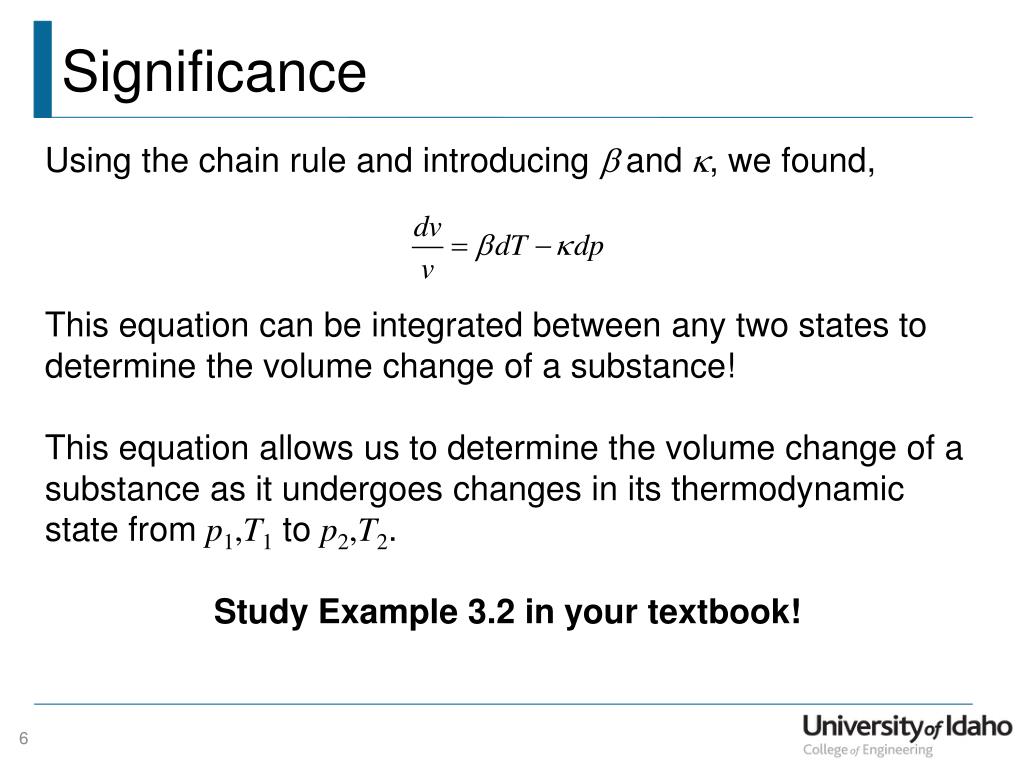 Significance

Using the chain rule and introducing $\beta$ and $\kappa$, we found,

$\frac{dv}{v} = \beta dT - \kappa dp$

This equation can be integrated between any two states to determine the volume change of a substance!

This equation allows us to determine the volume change of a substance as it undergoes changes in its thermodynamic state from $p_1,T_1$ to $p_2,T_2$.

Study Example 3.2 in your textbook!

6

University of Idaho
College of Engineering